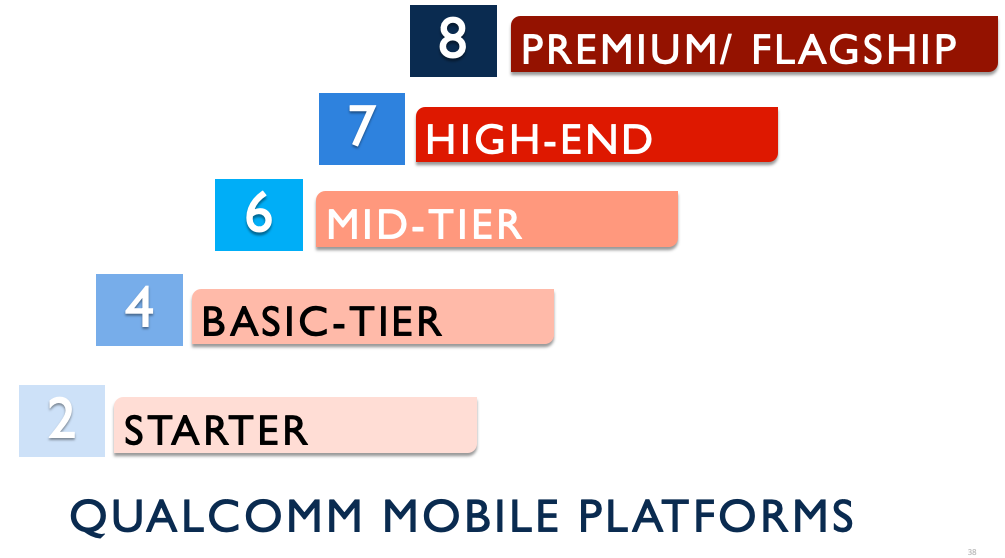 8 PREMIUM/ FLAGSHIP

7 HIGH-END

6 MID-TIER

4 BASIC-TIER

2 STARTER

QUALCOMM MOBILE PLATFORMS

38